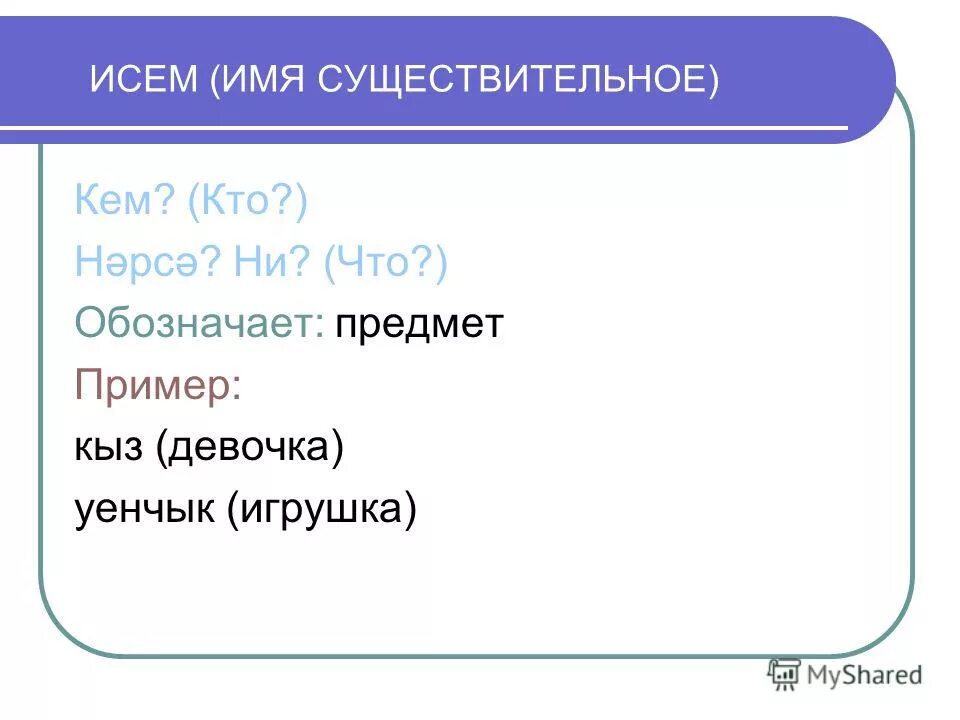 ИСЕМ (ИМЯ СУЩЕСТВИТЕЛЬНОЕ)

Кем? (Кто?)
Нәрсә? Ни? (Что?)
Обозначает: предмет
Пример:
кыз (девочка)
уенчык (игрушка)

MyShared